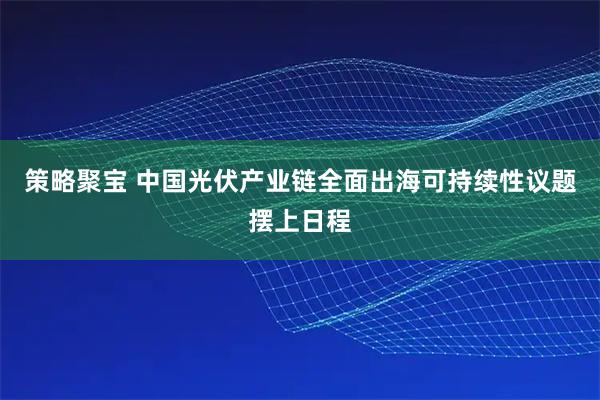 策略聚宝 中国光伏产业链全面出海可持续性议题摆上日程